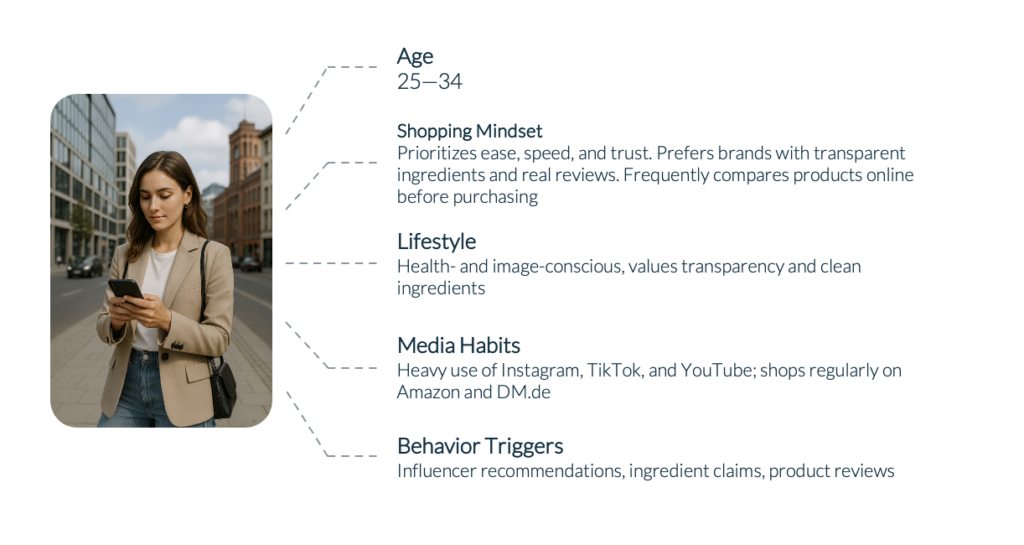 Age
25—34

Shopping Mindset
Prioritizes ease, speed, and trust. Prefers brands with transparent ingredients and real reviews. Frequently compares products online before purchasing

Lifestyle
Health- and image-conscious, values transparency and clean ingredients

Media Habits
Heavy use of Instagram, TikTok, and YouTube; shops regularly on Amazon and DM.de

Behavior Triggers
Influencer recommendations, ingredient claims, product reviews